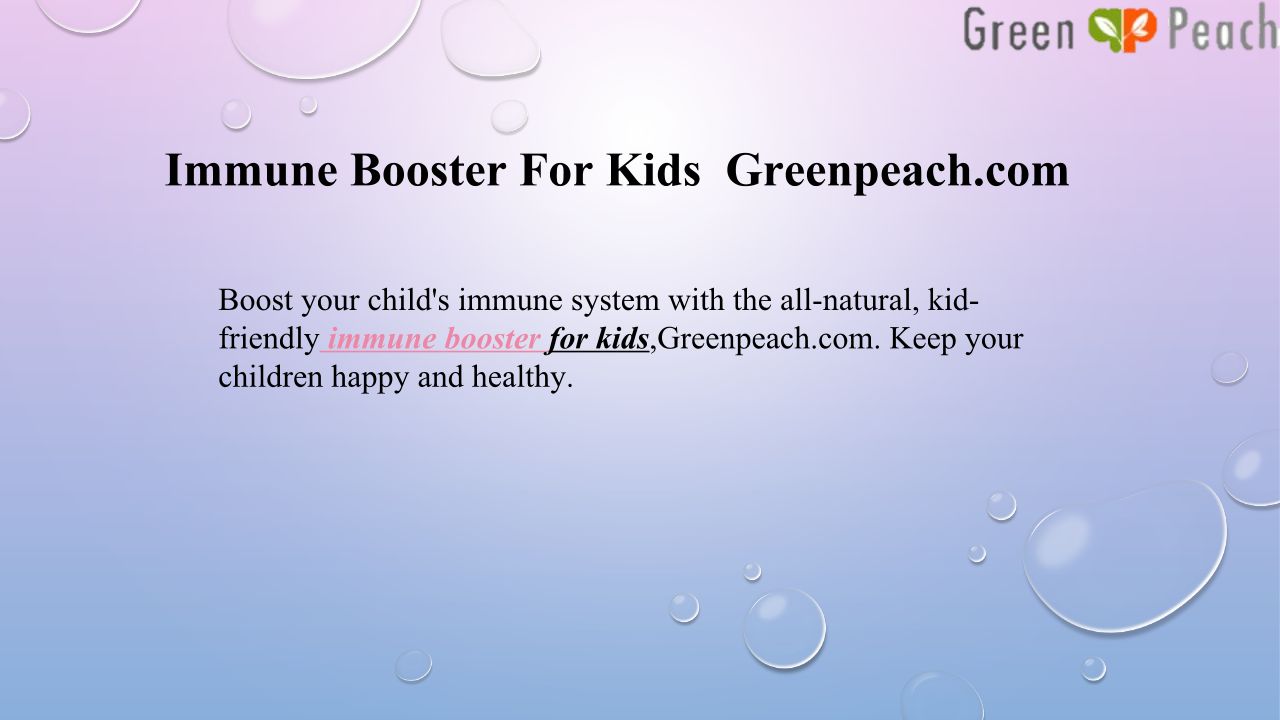 Green Peach

Immune Booster For Kids Greenpeach.com

Boost your child's immune system with the all-natural, kid-friendly immune booster for kids,Greenpeach.com. Keep your children happy and healthy.